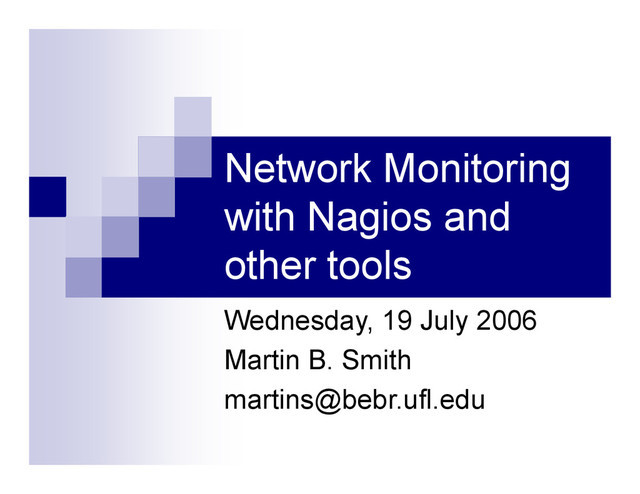 Network Monitoring with Nagios and other tools

Wednesday, 19 July 2006
Martin B. Smith
martins@bebr.ufl.edu